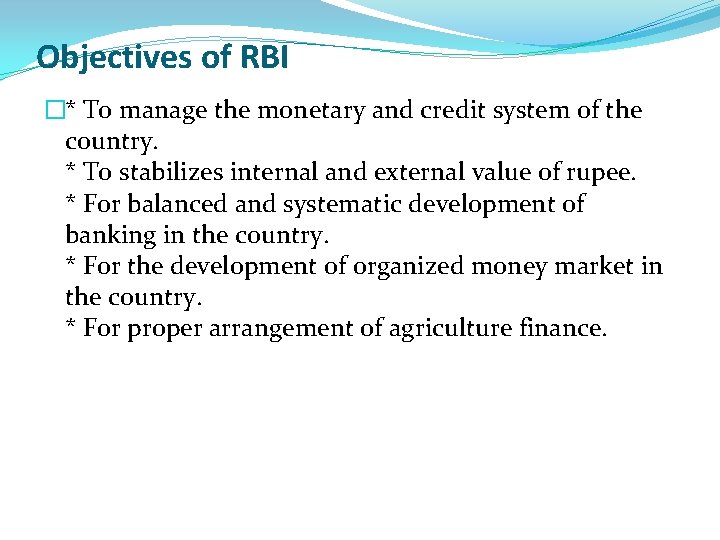 Objectives of RBI

* To manage the monetary and credit system of the country.
* To stabilizes internal and external value of rupee.
* For balanced and systematic development of banking in the country.
* For the development of organized money market in the country.
* For proper arrangement of agriculture finance.